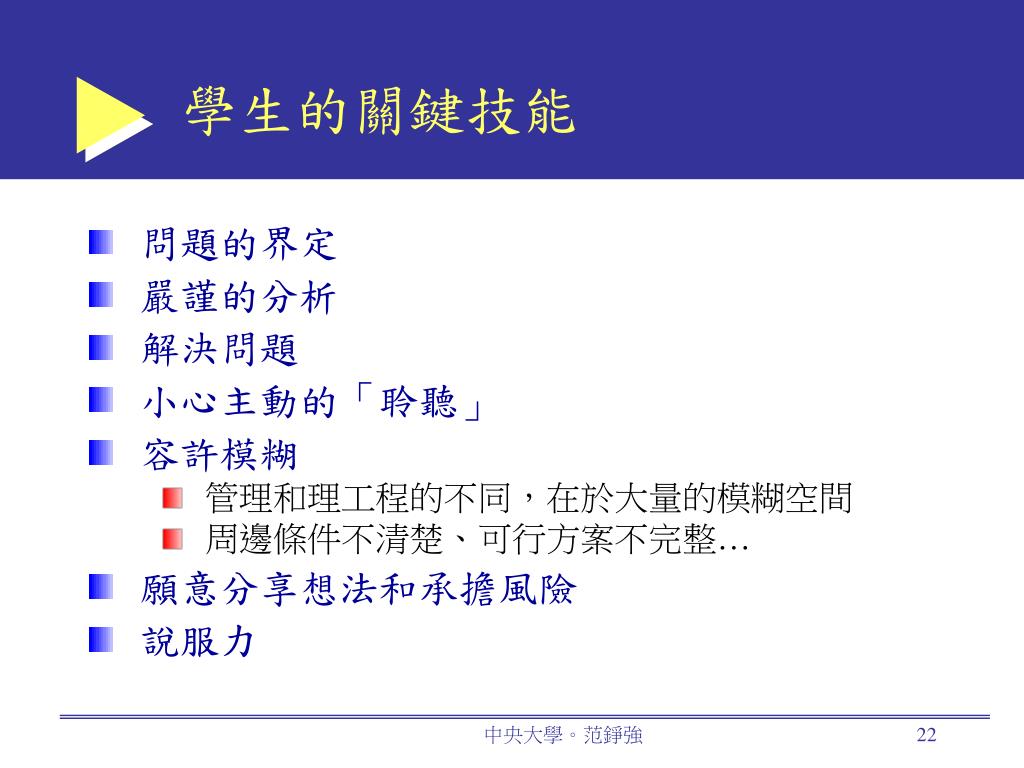 學生的關鍵技能

問題的界定
嚴謹的分析
解決問題
小心主動的「聆聽」
容許模糊
管理和理工程的不同，在於大量的模糊空間
周邊條件不清楚、可行方案不完整…
願意分享想法和承擔風險
說服力

中央大學。范錚強
22